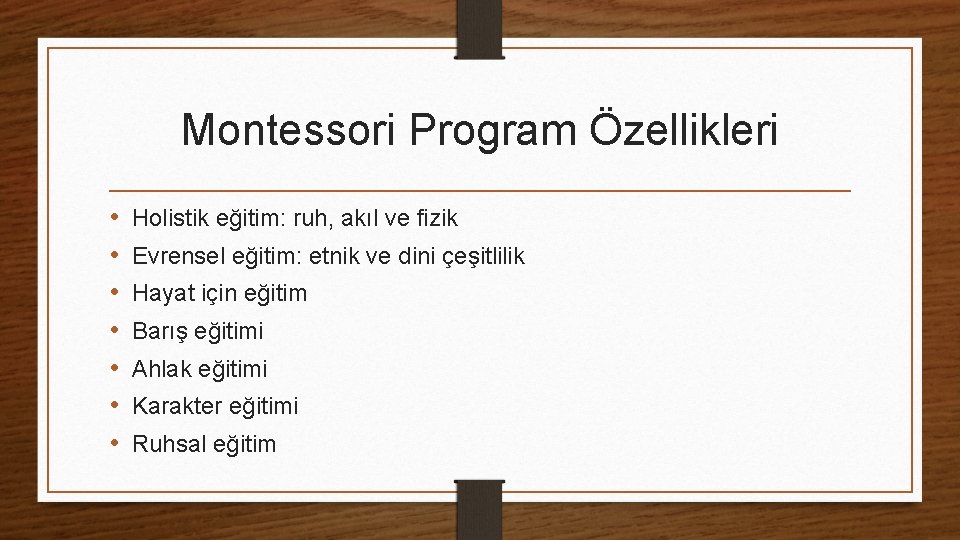 Montessori Program Özellikleri

• Holistik eğitim: ruh, akıl ve fizik
• Evrensel eğitim: etnik ve dini çeşitlilik
• Hayat için eğitim
• Barış eğitimi
• Ahlak eğitimi
• Karakter eğitimi
• Ruhsal eğitim